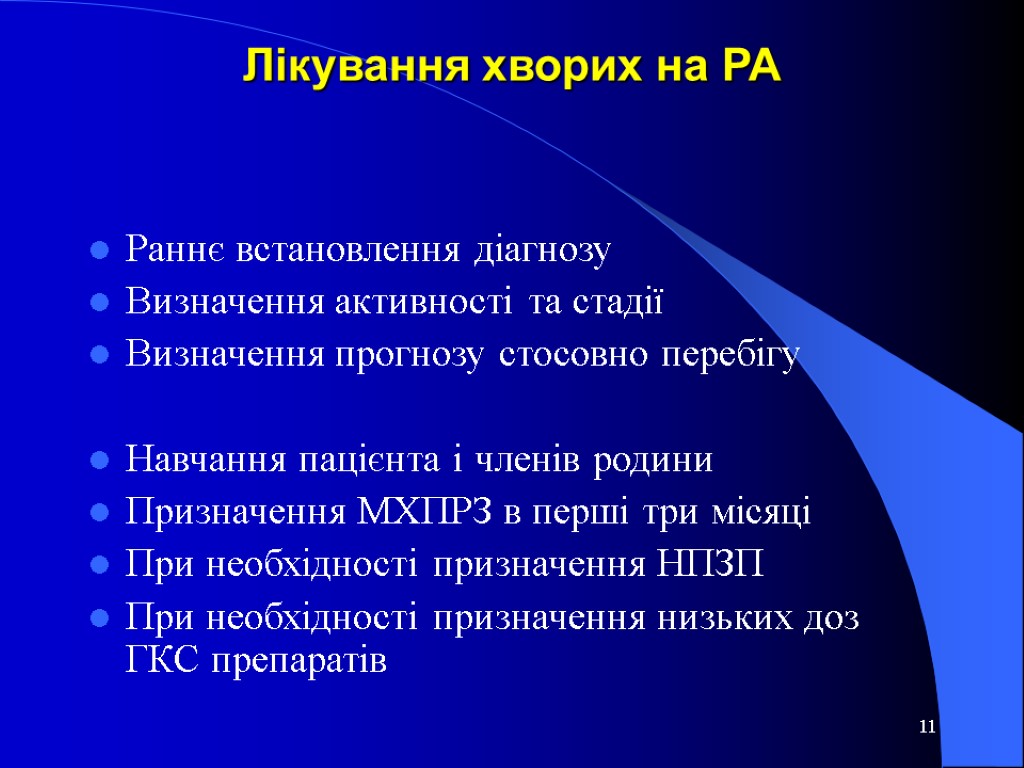 Лікування хворих на РА

- Раннє встановлення діагнозу
- Визначення активності та стадії
- Визначення прогнозу стосовно перебігу

- Навчання пацієнта і членів родини
- Призначення МХПРЗ в перші три місяці
- При необхідності призначення НПЗП
- При необхідності призначення низьких доз ГКС препаратів

11